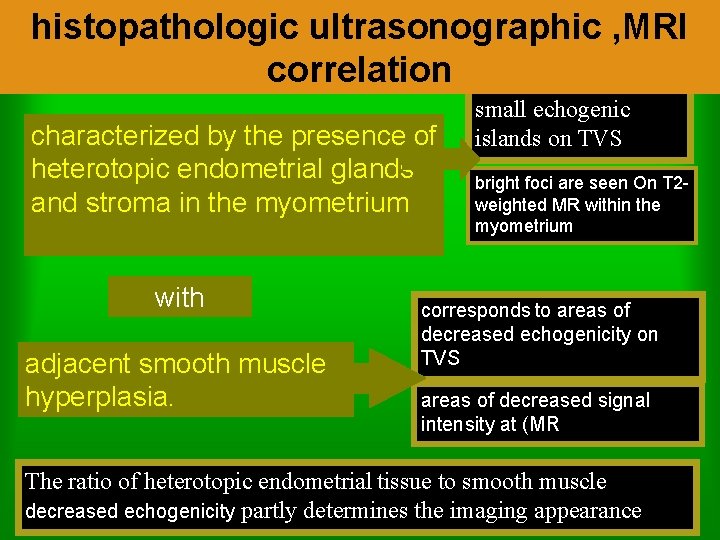 histopathologic ultrasonographic ,MRI correlation

characterized by the presence of heterotopic endometrial glands and stroma in the myometrium

small echogenic islands on TVS

bright foci are seen On T2-weighted MR within the myometrium

with

adjacent smooth muscle hyperplasia.

corresponds to areas of decreased echogenicity on TVS

areas of decreased signal intensity at (MR

The ratio of heterotopic endometrial tissue to smooth muscle decreased echogenicity partly determines the imaging appearance